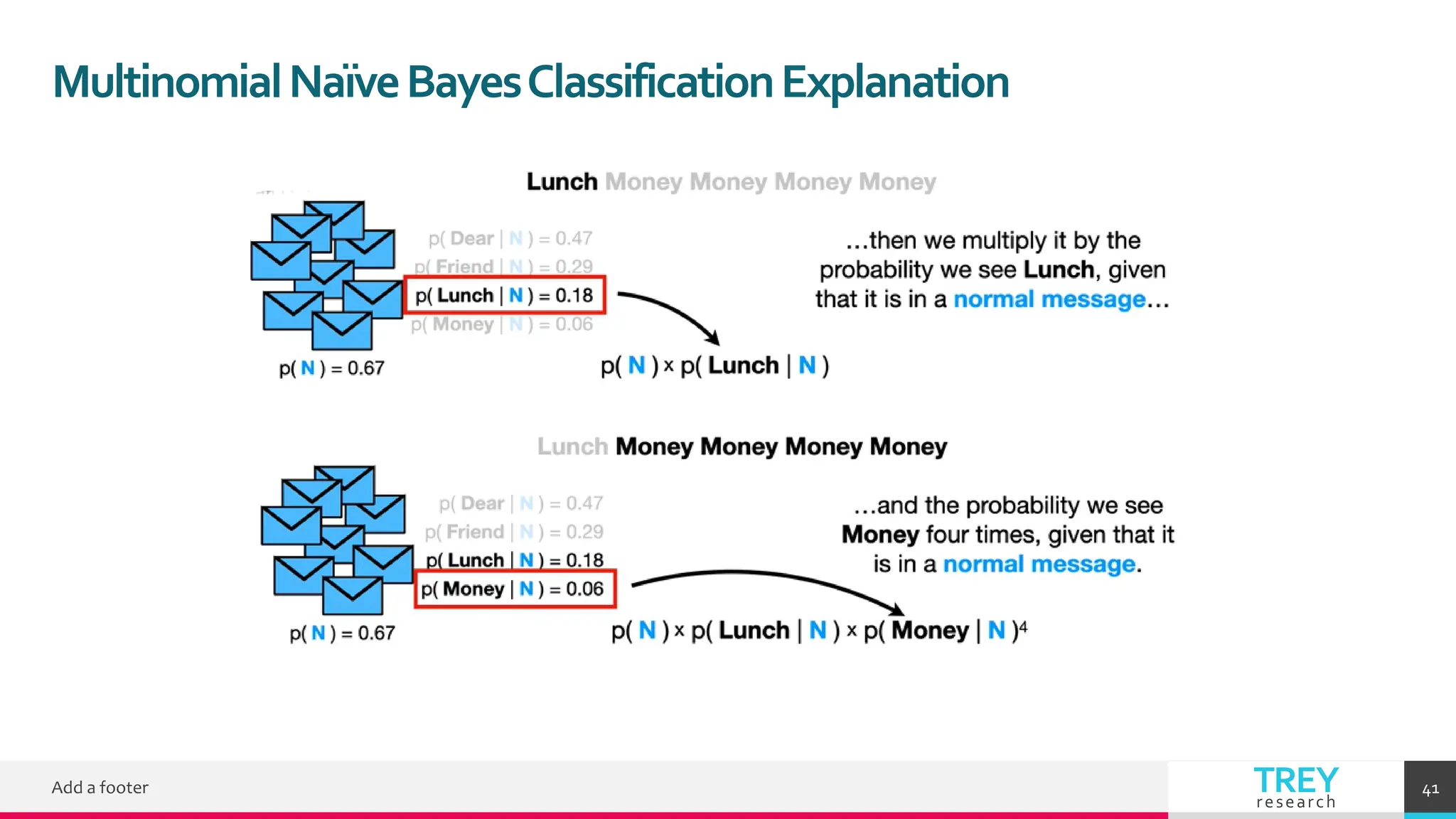 Multinomial Naïve Bayes Classification Explanation

Lunch Money Money Money Money

p( Dear | N ) = 0.47
p( Friend | N ) = 0.29
p( Lunch | N ) = 0.18
p( Money | N ) = 0.06

p( N ) = 0.67

...then we multiply it by the probability we see Lunch, given that it is in a normal message...

p( N ) x p( Lunch | N )

Lunch Money Money Money Money

p( Dear | N ) = 0.47
p( Friend | N ) = 0.29
p( Lunch | N ) = 0.18
p( Money | N ) = 0.06

p( N ) = 0.67

...and the probability we see Money four times, given that it is in a normal message.

p( N ) x p( Lunch | N ) x p( Money | N )$^4$

Add a footer

TREY
research

41